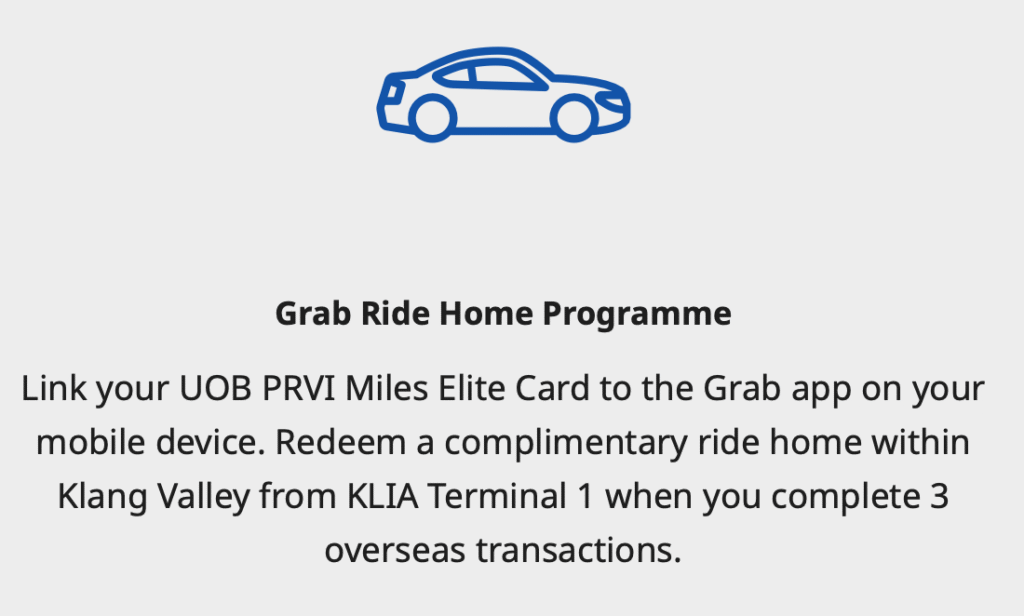 Grab Ride Home Programme

Link your UOB PRVI Miles Elite Card to the Grab app on your mobile device. Redeem a complimentary ride home within Klang Valley from KLIA Terminal 1 when you complete 3 overseas transactions.